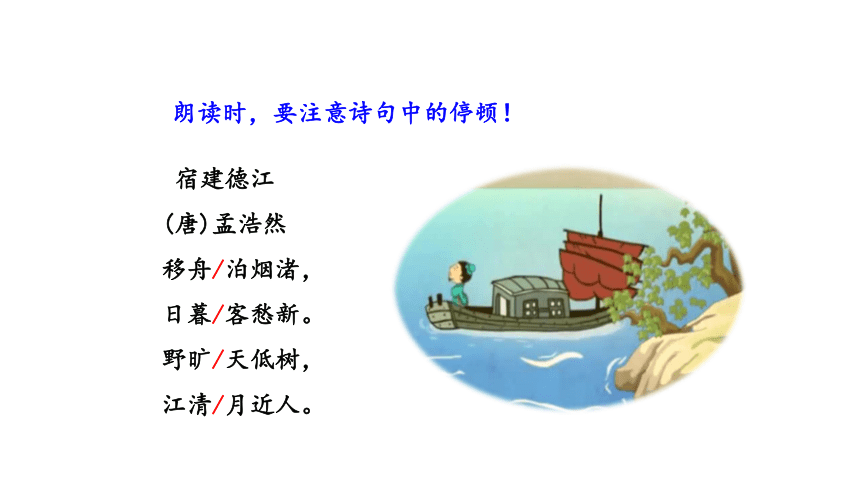 朗读时，要注意诗句中的停顿！

宿建德江
(唐)孟浩然
移舟/泊烟渚，
日暮/客愁新。
野旷/天低树，
江清/月近人。